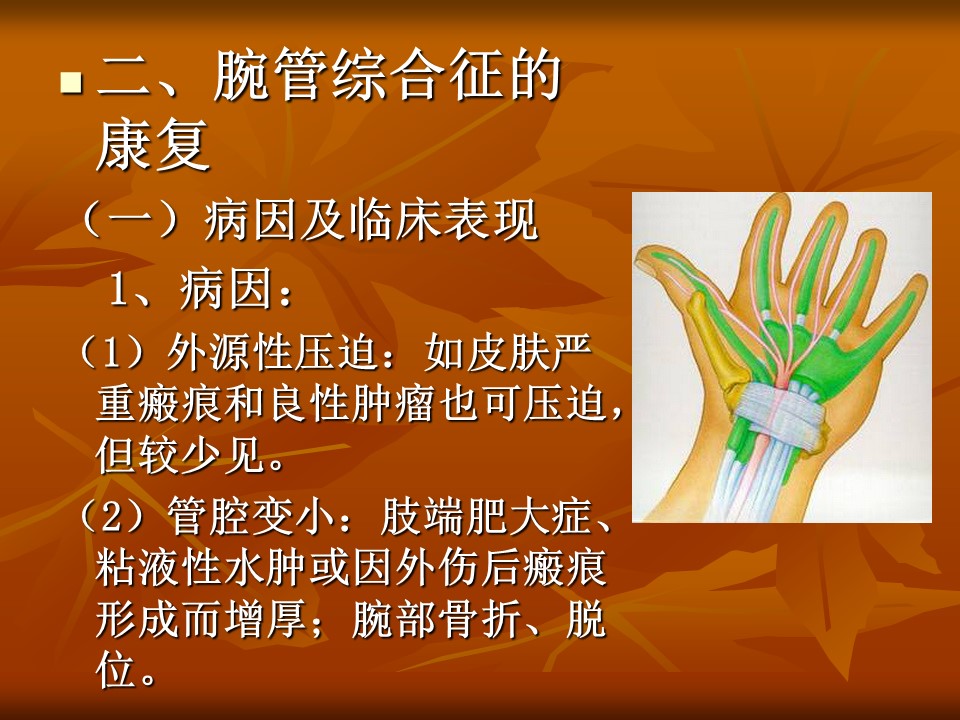 二、腕管综合征的康复

（一）病因及临床表现

1、病因：

（1）外源性压迫：如皮肤严重瘢痕和良性肿瘤也可压迫，但较少见。

（2）管腔变小：肢端肥大症、粘液性水肿或因外伤后瘢痕形成而增厚；腕部骨折、脱位。